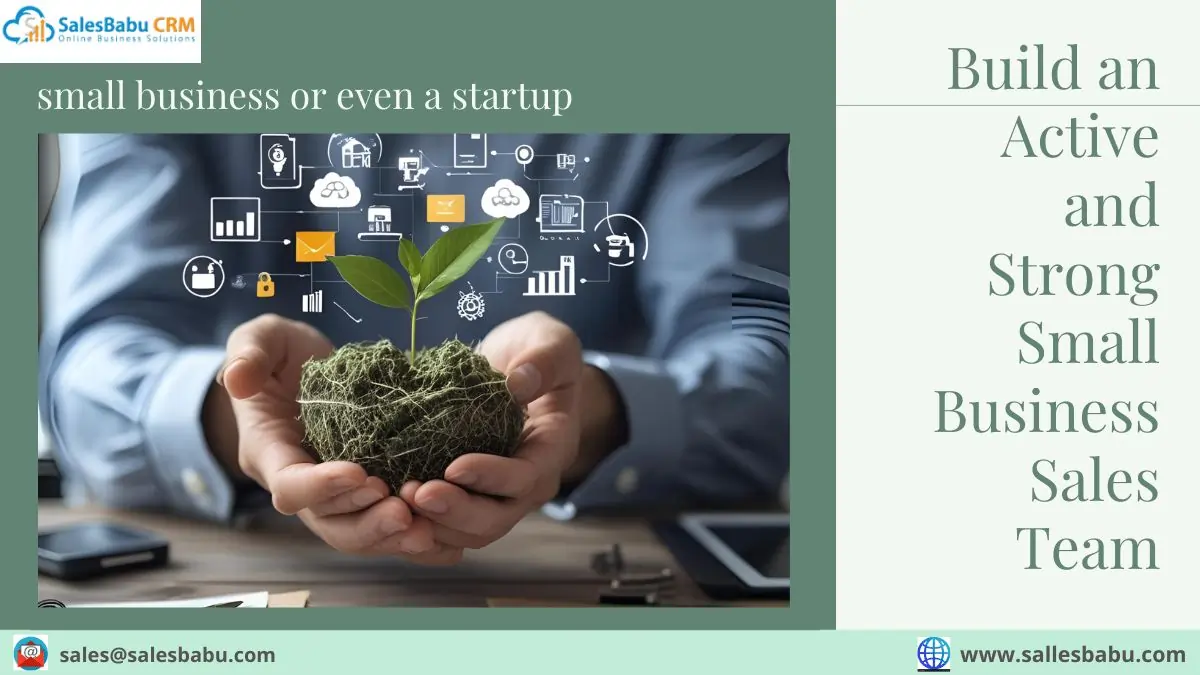 SalesBabu CRM
Online Business Solutions

small business or even a startup

Build an Active and Strong Small Business Sales Team

sales@salesbabu.com

www.sallesbabu.com